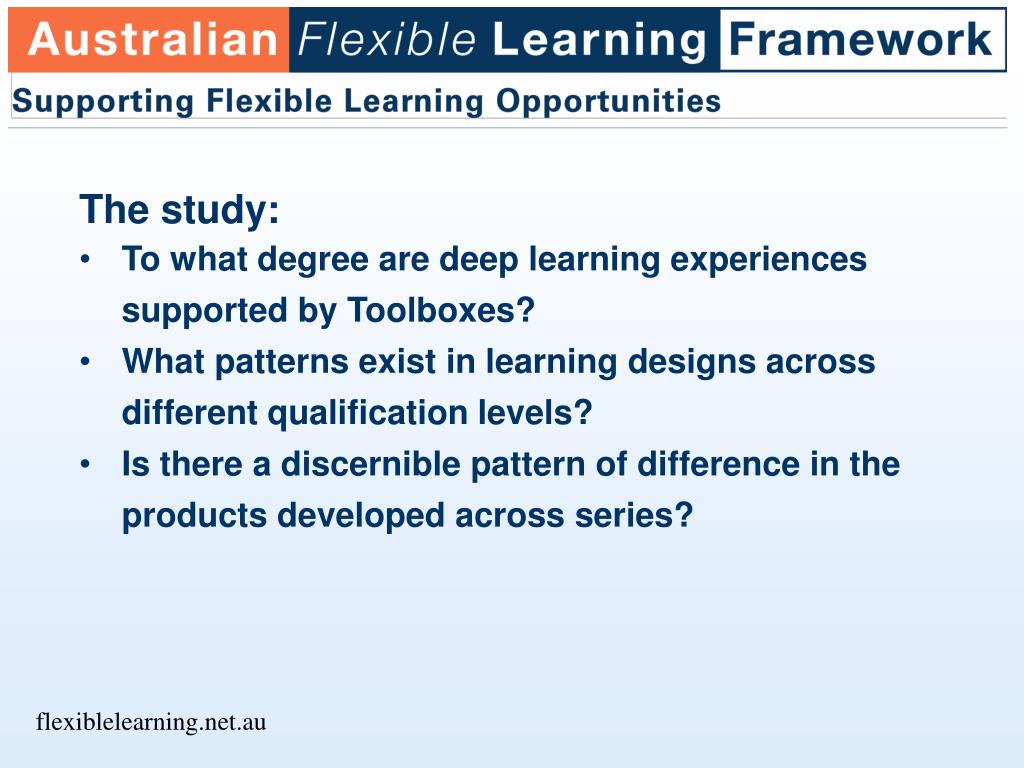 Australian Flexible Learning Framework
Supporting Flexible Learning Opportunities

The study:

• To what degree are deep learning experiences supported by Toolboxes?
• What patterns exist in learning designs across different qualification levels?
• Is there a discernible pattern of difference in the products developed across series?

flexiblelearning.net.au